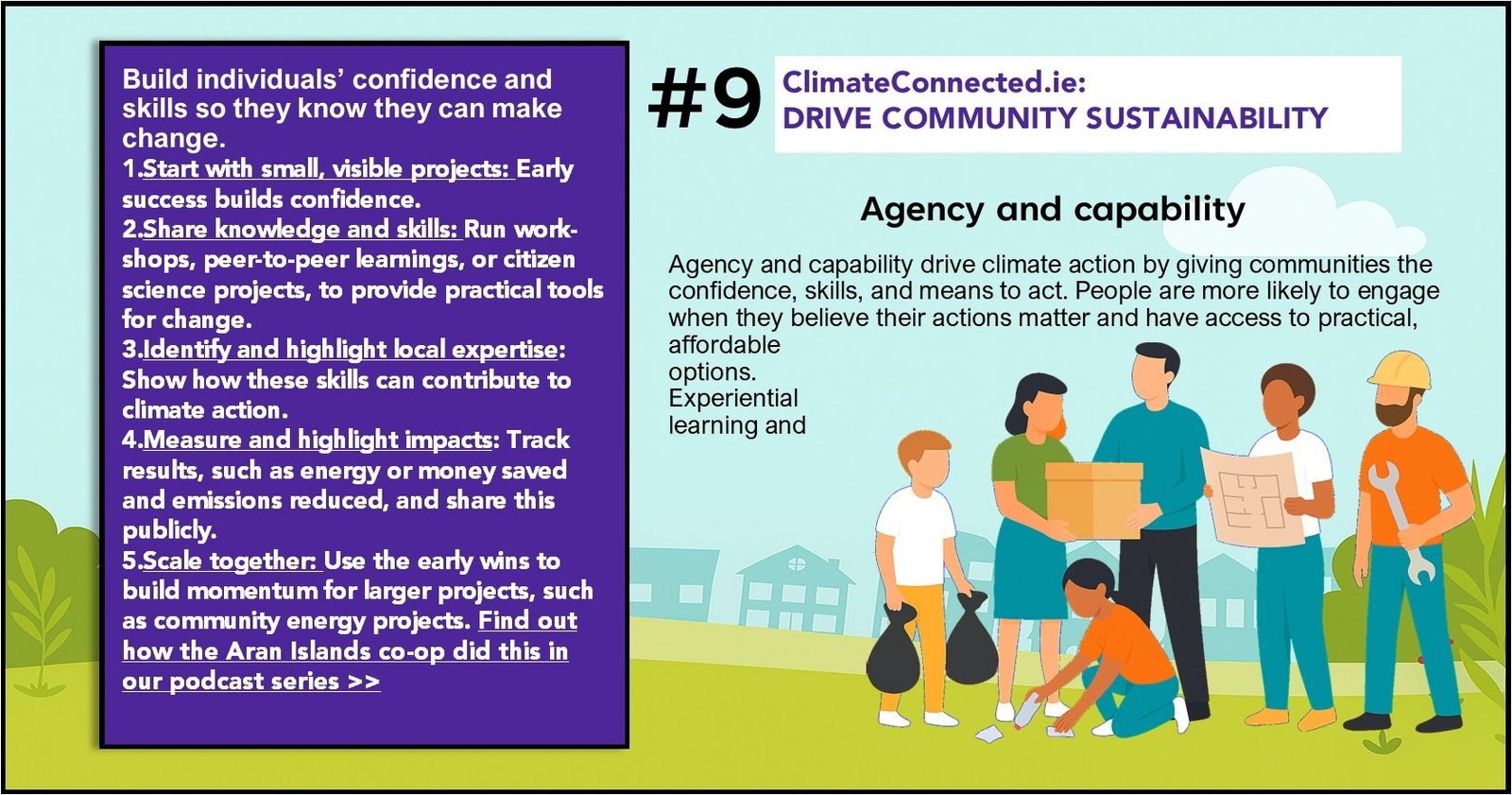 Build individuals' confidence and skills so they know they can make change.
1.Start with small, visible projects: Early success builds confidence.
2.Share knowledge and skills: Run workshops, peer-to-peer learnings, or citizen science projects, to provide practical tools for change.
3.Identify and highlight local expertise: Show how these skills can contribute to climate action.
4.Measure and highlight impacts: Track results, such as energy or money saved and emissions reduced, and share this publicly.
5.Scale together: Use the early wins to build momentum for larger projects, such as community energy projects. Find out how the Aran Islands co-op did this in our podcast series >>

#9 ClimateConnected.ie:
DRIVE COMMUNITY SUSTAINABILITY

Agency and capability

Agency and capability drive climate action by giving communities the confidence, skills, and means to act. People are more likely to engage when they believe their actions matter and have access to practical, affordable options. Experiential learning and